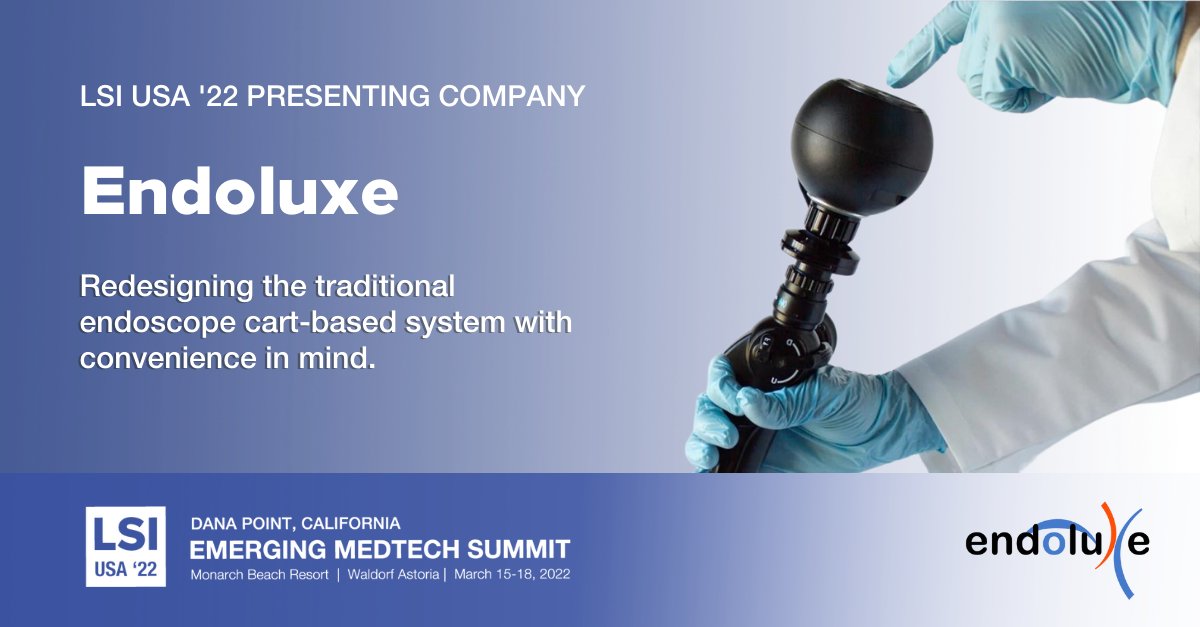 LSI USA '22 PRESENTING COMPANY

Endoluxe

Redesigning the traditional endoscope cart-based system with convenience in mind.

LSI USA '22

DANA POINT, CALIFORNIA
EMERGING MEDTECH SUMMIT
Monarch Beach Resort | Waldorf Astoria | March 15-18, 2022

endoluxe